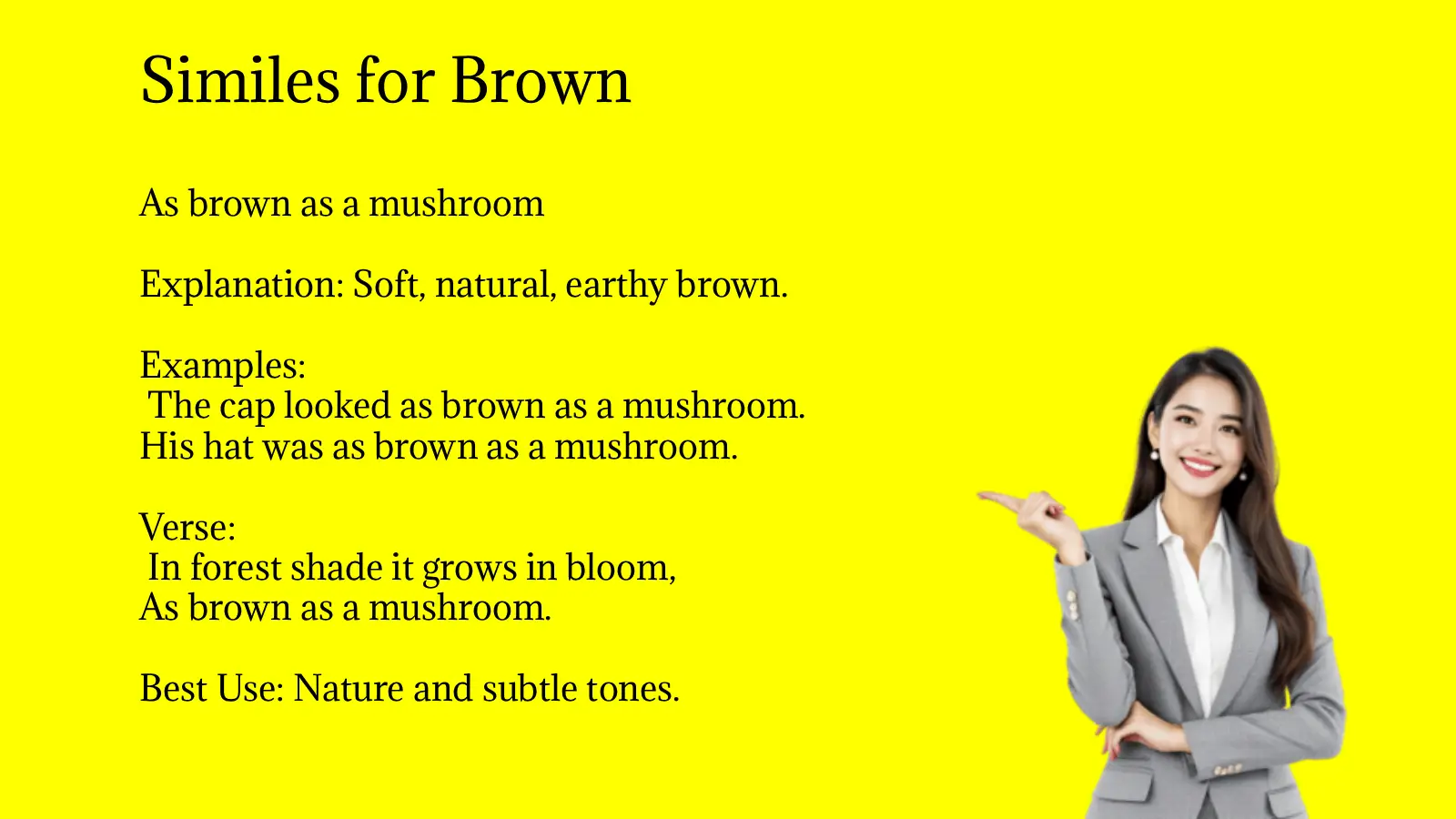 Similes for Brown

As brown as a mushroom

Explanation: Soft, natural, earthy brown.

Examples:
The cap looked as brown as a mushroom.
His hat was as brown as a mushroom.

Verse:
In forest shade it grows in bloom,
As brown as a mushroom.

Best Use: Nature and subtle tones.